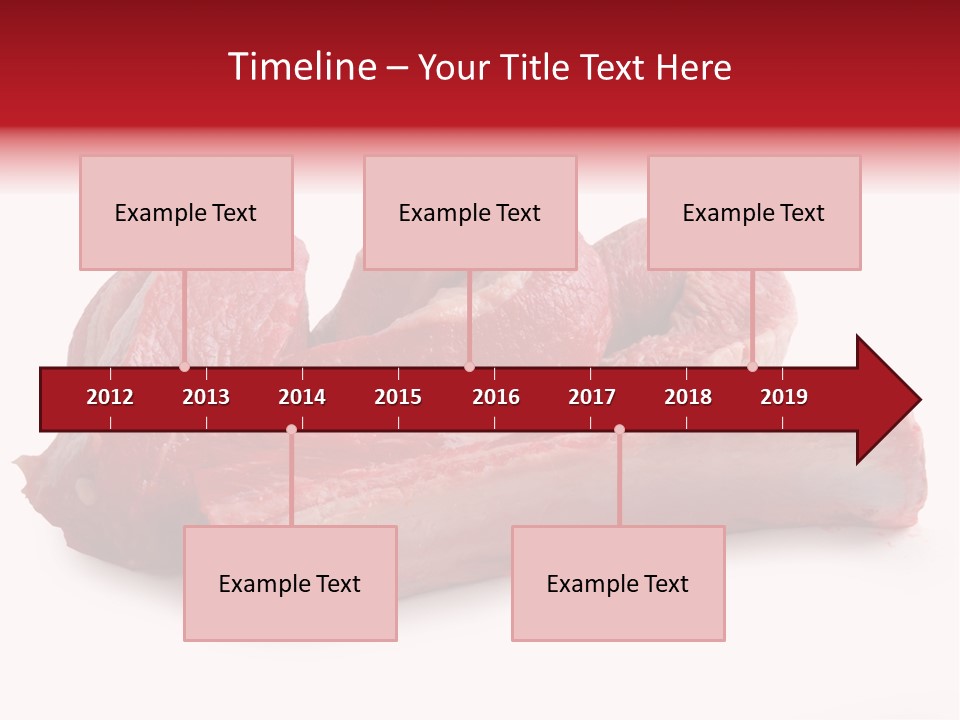 Timeline – Your Title Text Here

Example Text

Example Text

Example Text

2012 2013 2014 2015 2016 2017 2018 2019

Example Text

Example Text